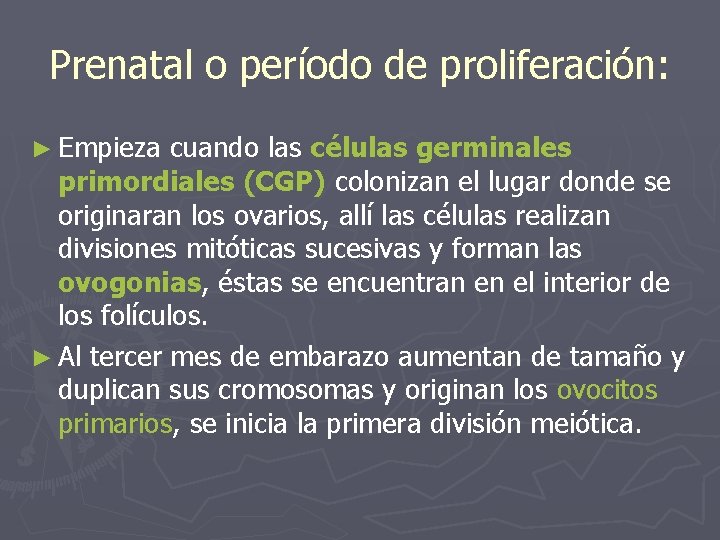 Prenatal o período de proliferación:

► Empieza cuando las células germinales primordiales (CGP) colonizan el lugar donde se originaran los ovarios, allí las células realizan divisiones mitóticas sucesivas y forman las ovogonias, éstas se encuentran en el interior de los folículos.

► Al tercer mes de embarazo aumentan de tamaño y duplican sus cromosomas y originan los ovocitos primarios, se inicia la primera división meiótica.